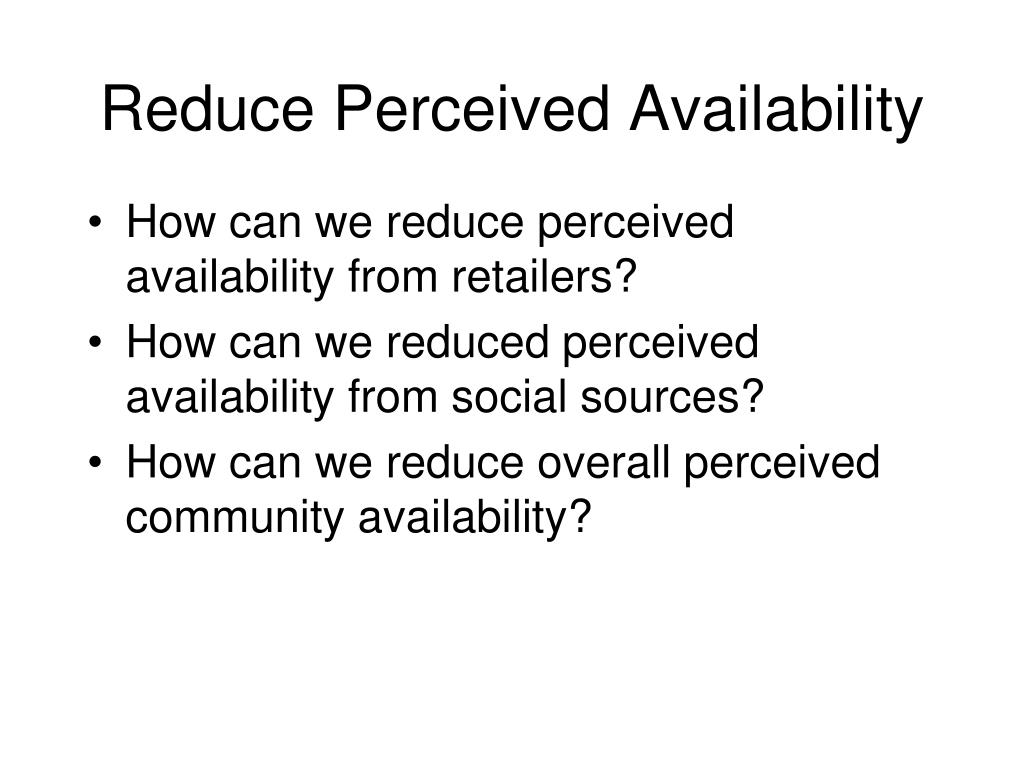 Reduce Perceived Availability

• How can we reduce perceived availability from retailers?
• How can we reduced perceived availability from social sources?
• How can we reduce overall perceived community availability?